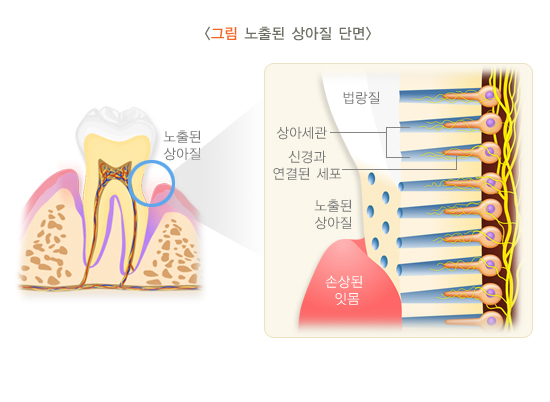 〈그림 노출된 상아질 단면〉

노출된 상아질

법랑질

상아세관

신경과 연결된 세포

노출된 상아질

손상된 잇몸